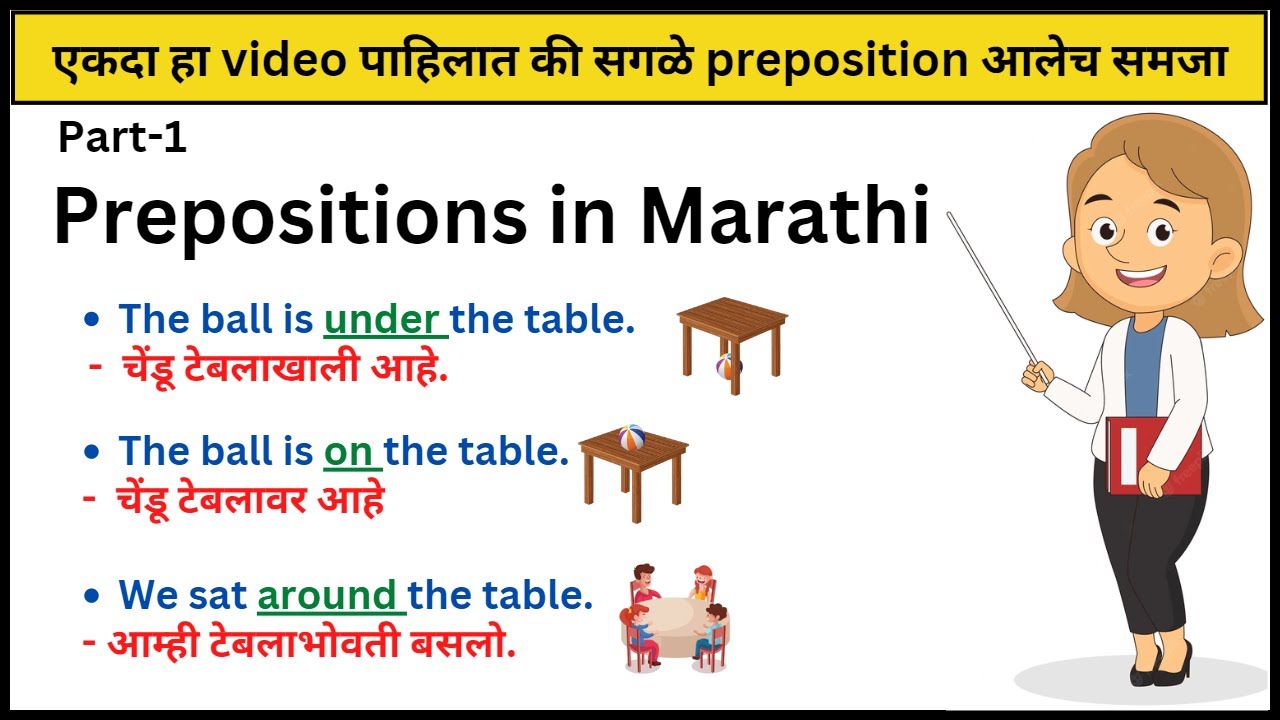 एकदा हा video पाहिलात की सगळे preposition आलेच समजा

Part-1

Prepositions in Marathi

• The ball is under the table.
- चेंडू टेबलाखाली आहे.

• The ball is on the table.
- चेंडू टेबलावर आहे

• We sat around the table.
- आम्ही टेबलाभोवती बसलो.